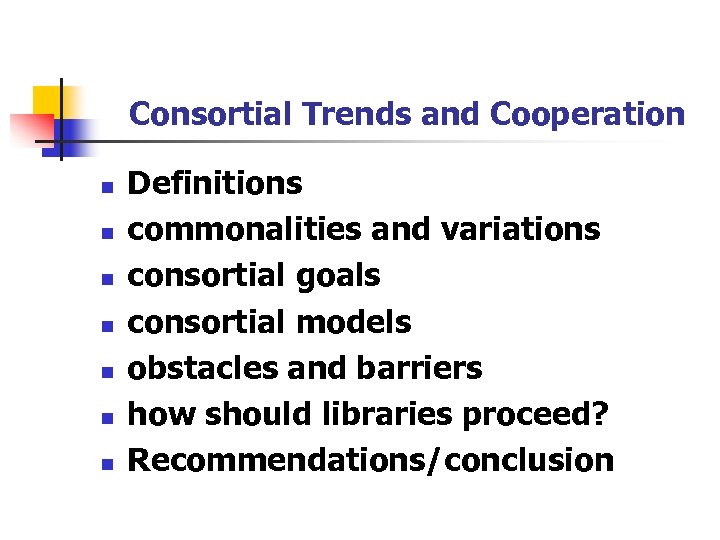 Consortial Trends and Cooperation

- Definitions
- commonalities and variations
- consortial goals
- consortial models
- obstacles and barriers
- how should libraries proceed?
- Recommendations/conclusion